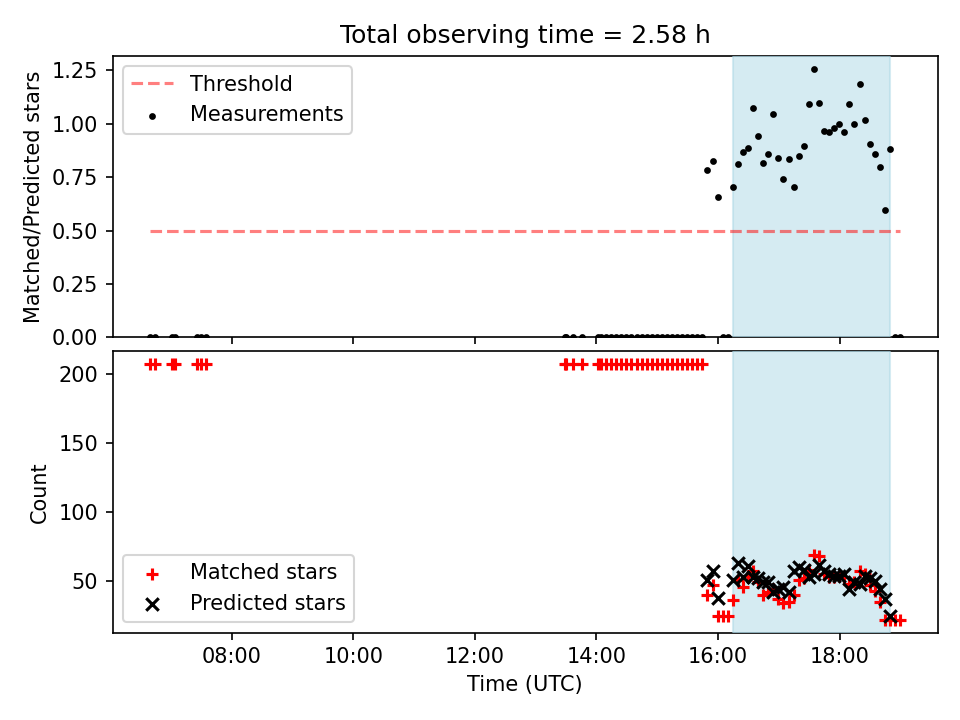 Total observing time = 2.58 h

Matched/Predicted stars

1.25
1.00
0.75
0.50
0.25
0.00

Threshold
Measurements

Count

200
150
100
50

Matched stars
Predicted stars

08:00
10:00
12:00
14:00
16:00
18:00

Time (UTC)